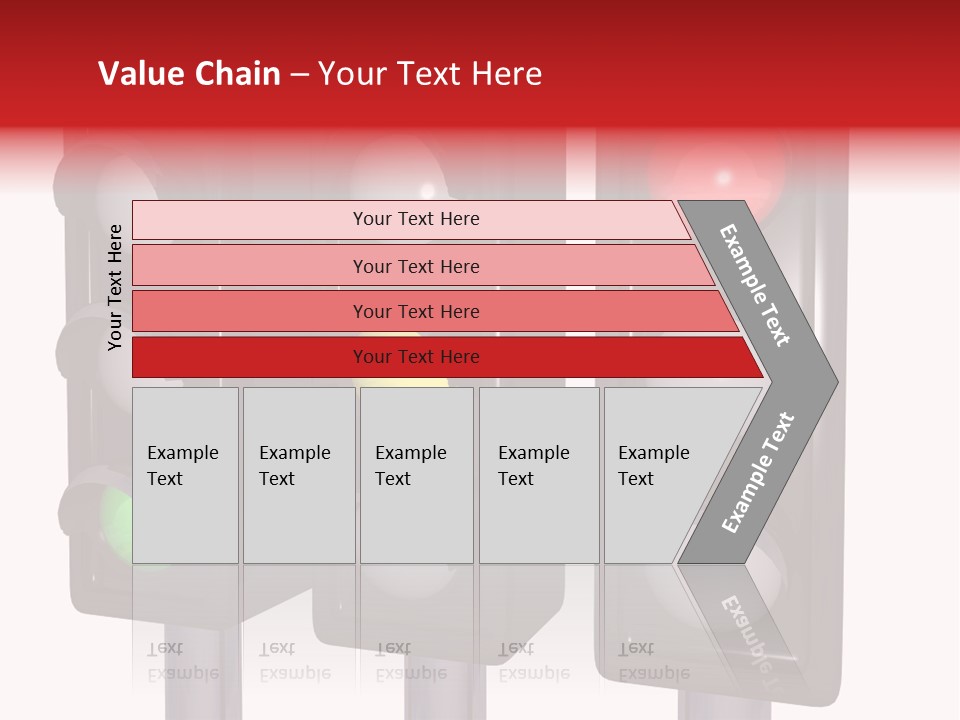 Value Chain – Your Text Here

Your Text Here

Your Text Here

Your Text Here

Your Text Here

Your Text Here

Example Text

Example Text

Example Text

Example Text

Example Text

Example Text

Example Text